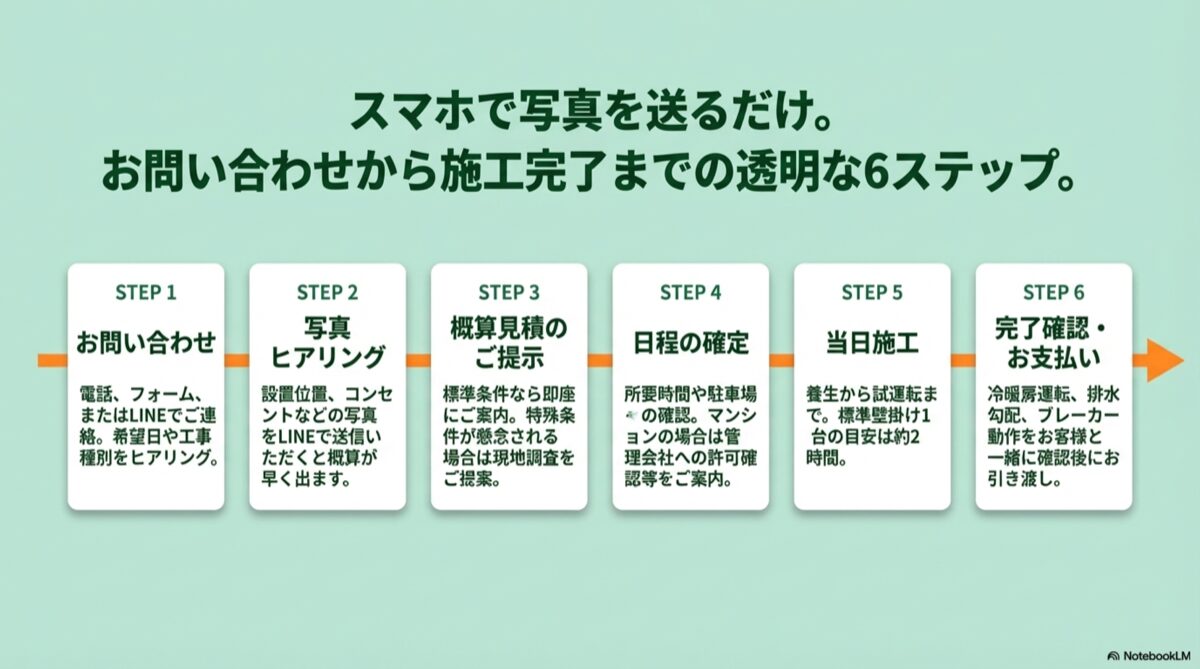 スマホで写真を送るだけ。
お問い合わせから施工完了までの透明な6ステップ。

STEP 1
お問い合わせ
電話、フォーム、またはLINEでご連絡。希望日や工事種別をヒアリング。

STEP 2
写真ヒアリング
設置位置、コンセントなどの写真をLINEで送信いただくと概算が早く出ます。

STEP 3
概算見積のご提示
標準条件なら即座にご案内。特殊条件が懸念される場合は現地調査をご提案。

STEP 4
日程の確定
所要時間や駐車場の確認。マンションの場合は管理会社への許可確認等をご案内。

STEP 5
当日施工
養生から試運転まで。標準壁掛け1台の目安は約2時間。

STEP 6
完了確認・お支払い
冷暖房運転、排水勾配、ブレーカー動作をお客様と一緒に確認後にお引き渡し。

NotebookLM